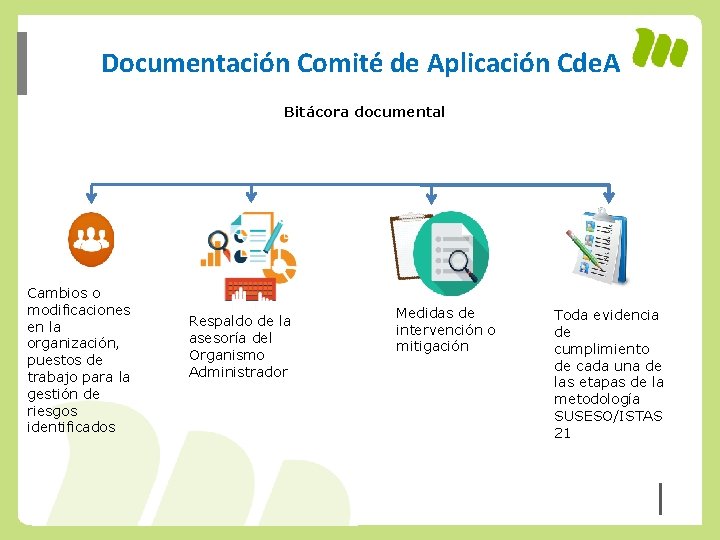 Documentación Comité de Aplicación CdeA

Bitácora documental

Cambios o modificaciones en la organización, puestos de trabajo para la gestión de riesgos identificados

Respaldo de la asesoría del Organismo Administrador

Medidas de intervención o mitigación

Toda evidencia de cumplimiento de cada una de las etapas de la metodología SUSESO/ISTAS 21